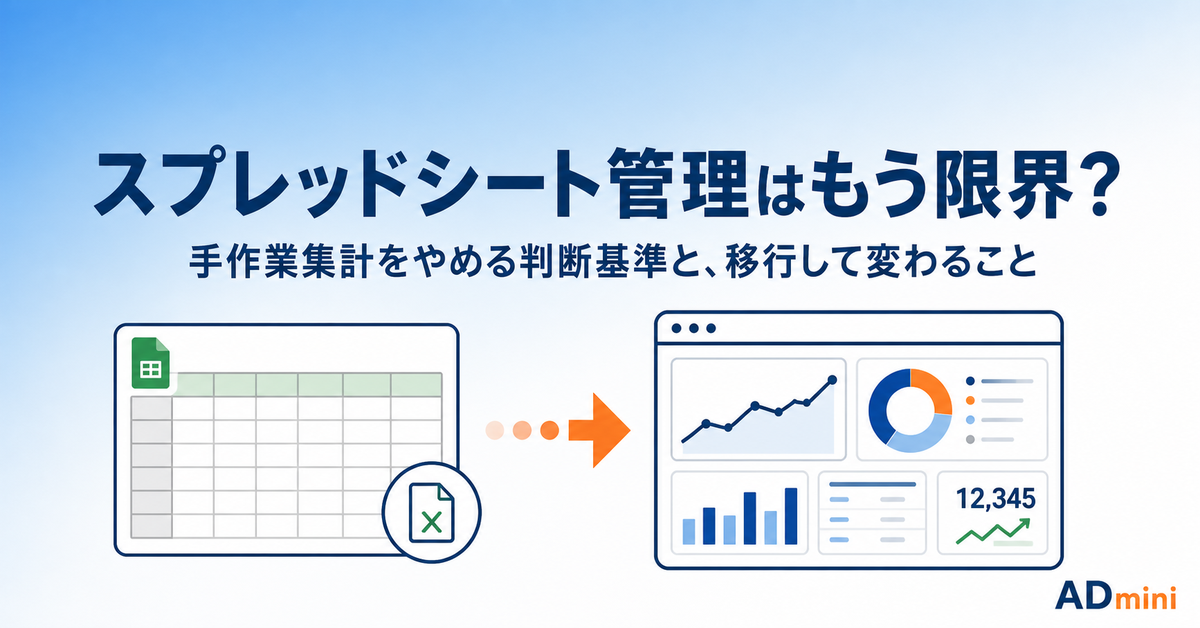 スプレッドシート管理はもう限界？

手作業集計をやめる判断基準と、移行して変わること

12,345

ADmini